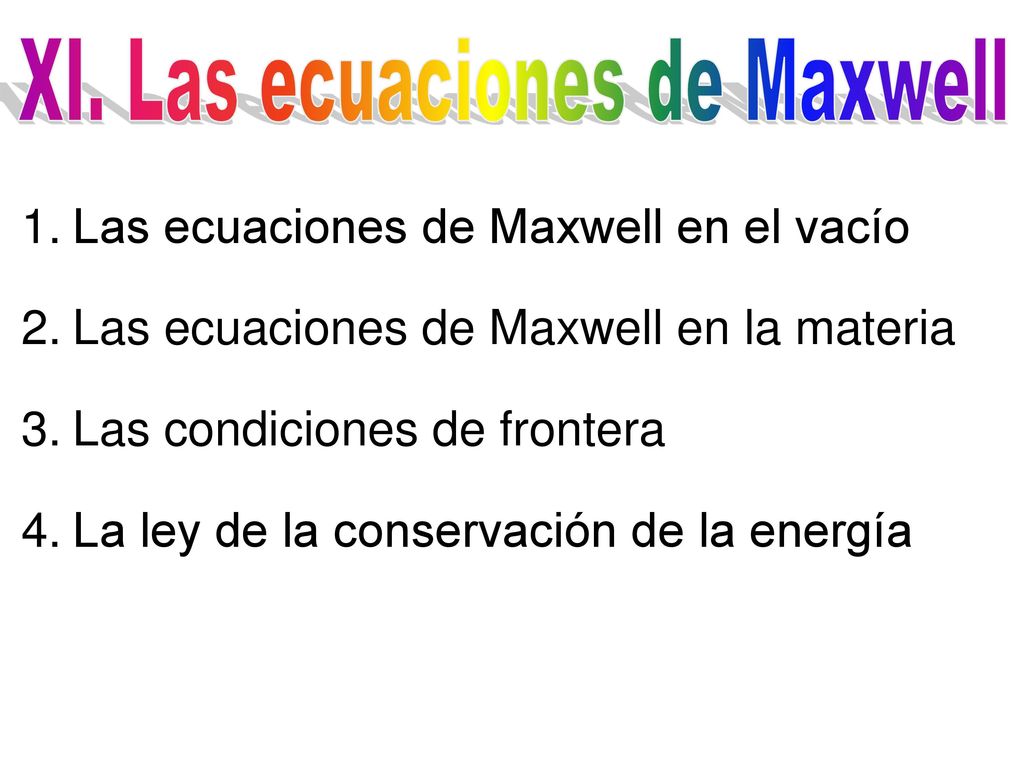 XI. Las ecuaciones de Maxwell

1. Las ecuaciones de Maxwell en el vacío

2. Las ecuaciones de Maxwell en la materia

3. Las condiciones de frontera

4. La ley de la conservación de la energía